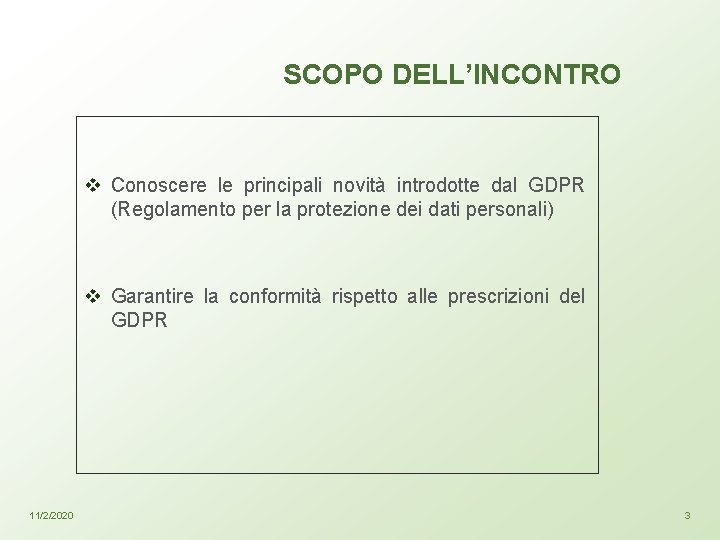 SCOPO DELL’INCONTRO

❖ Conoscere le principali novità introdotte dal GDPR (Regolamento per la protezione dei dati personali)

❖ Garantire la conformità rispetto alle prescrizioni del GDPR

11/2/2020

3